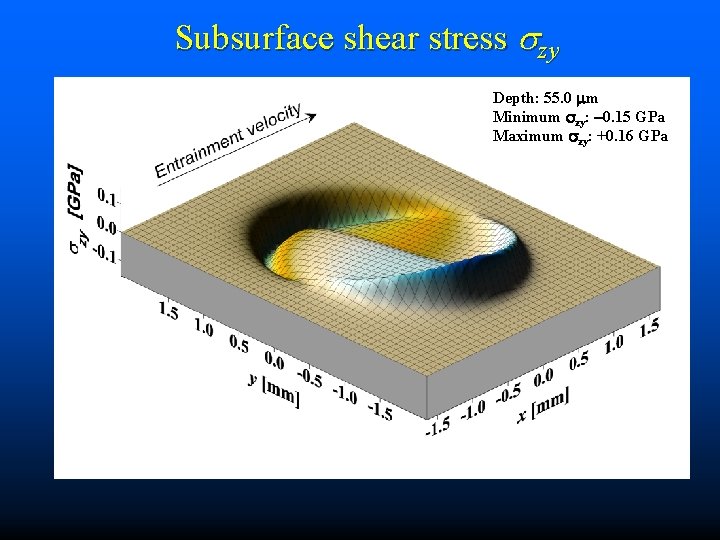 Subsurface shear stress $\sigma_{zy}$

Depth: 55.0 $\mu$m
Minimum $\sigma_{zy}$: –0.15 GPa
Maximum $\sigma_{zy}$: +0.16 GPa

Entrainment velocity

$\sigma_{zy}$ [GPa]
0.1
0.0
-0.1

1.5
1.0
0.5
0.0
-0.5
-1.0
-1.5
y [mm]

-1.5
-1.0
-0.5
0.0
0.5
1.0
1.5
x [mm]